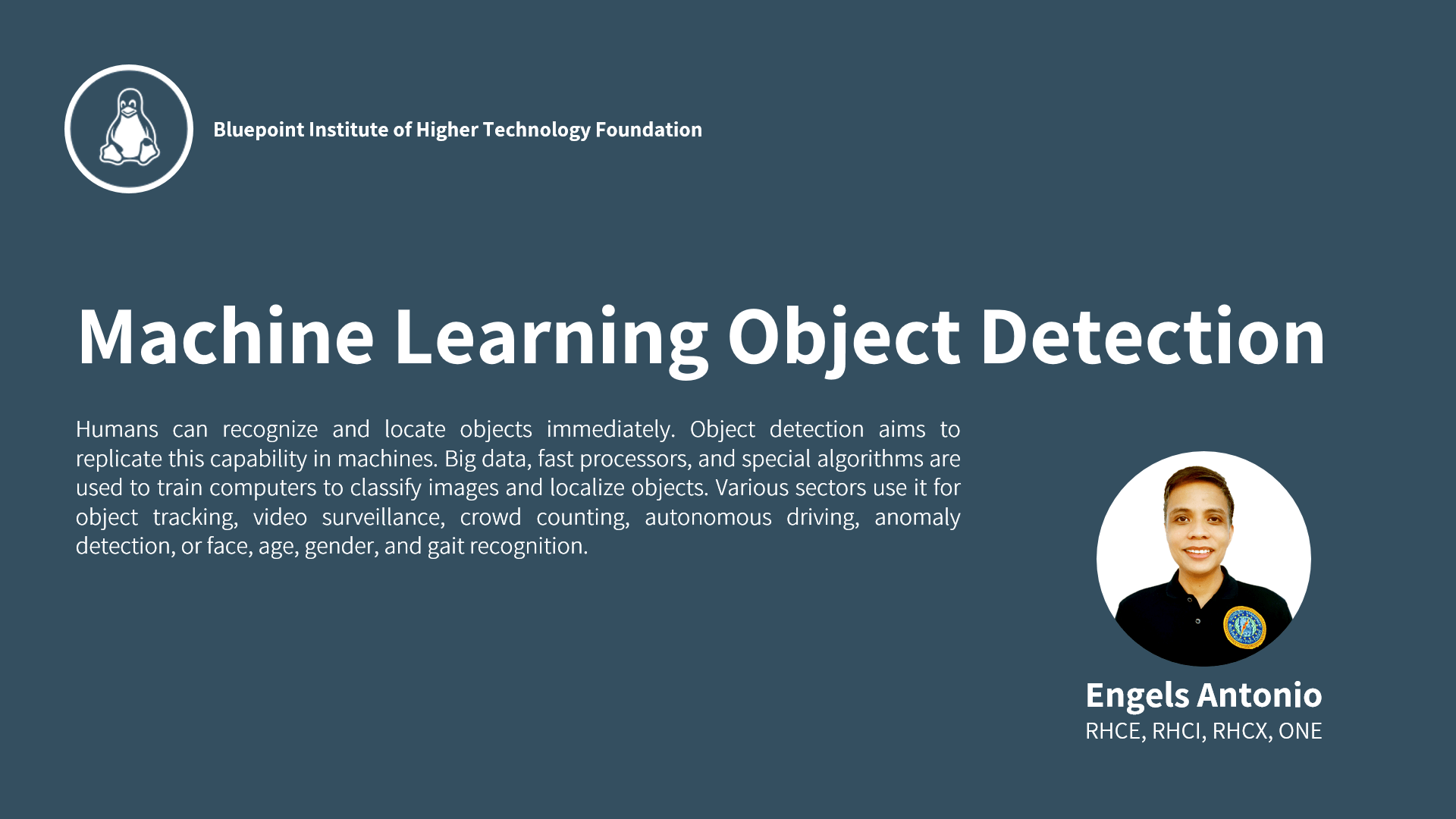 Bluepoint Institute of Higher Technology Foundation

Machine Learning Object Detection

Humans can recognize and locate objects immediately. Object detection aims to replicate this capability in machines. Big data, fast processors, and special algorithms are used to train computers to classify images and localize objects. Various sectors use it for object tracking, video surveillance, crowd counting, autonomous driving, anomaly detection, or face, age, gender, and gait recognition.

Engels Antonio
RHCE, RHCI, RHCX, ONE